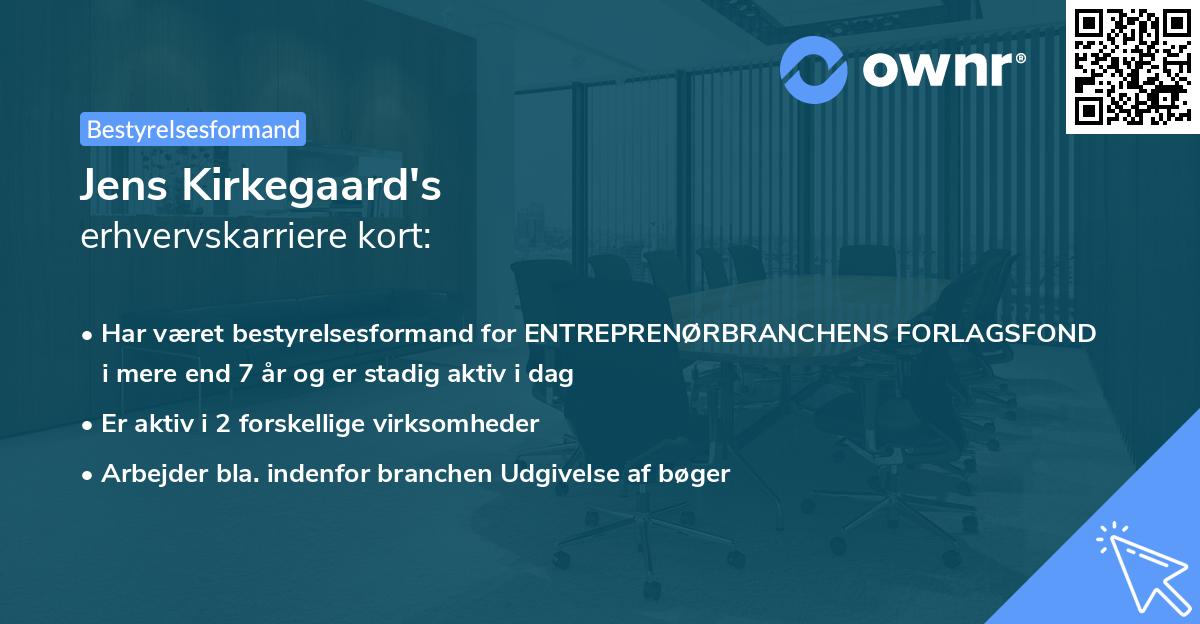 ownr®

Bestyrelsesformand

Jens Kirkegaard's
erhvervskarriere kort:

• Har været bestyrelsesformand for ENTREPRENØRBRANCHENS FORLAGSFOND i mere end 7 år og er stadig aktiv i dag

• Er aktiv i 2 forskellige virksomheder

• Arbejder bla. indenfor branchen Udgivelse af bøger